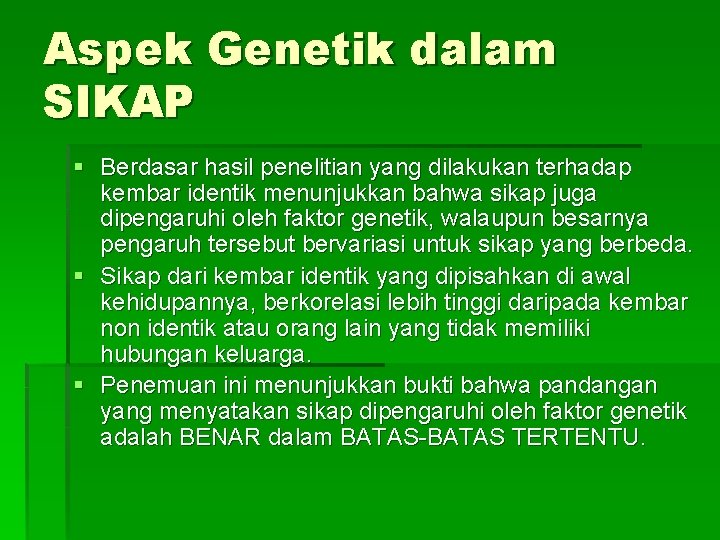 Aspek Genetik dalam SIKAP

▪ Berdasar hasil penelitian yang dilakukan terhadap kembar identik menunjukkan bahwa sikap juga dipengaruhi oleh faktor genetik, walaupun besarnya pengaruh tersebut bervariasi untuk sikap yang berbeda.
▪ Sikap dari kembar identik yang dipisahkan di awal kehidupannya, berkorelasi lebih tinggi daripada kembar non identik atau orang lain yang tidak memiliki hubungan keluarga.
▪ Penemuan ini menunjukkan bukti bahwa pandangan yang menyatakan sikap dipengaruhi oleh faktor genetik adalah BENAR dalam BATAS-BATAS TERTENTU.